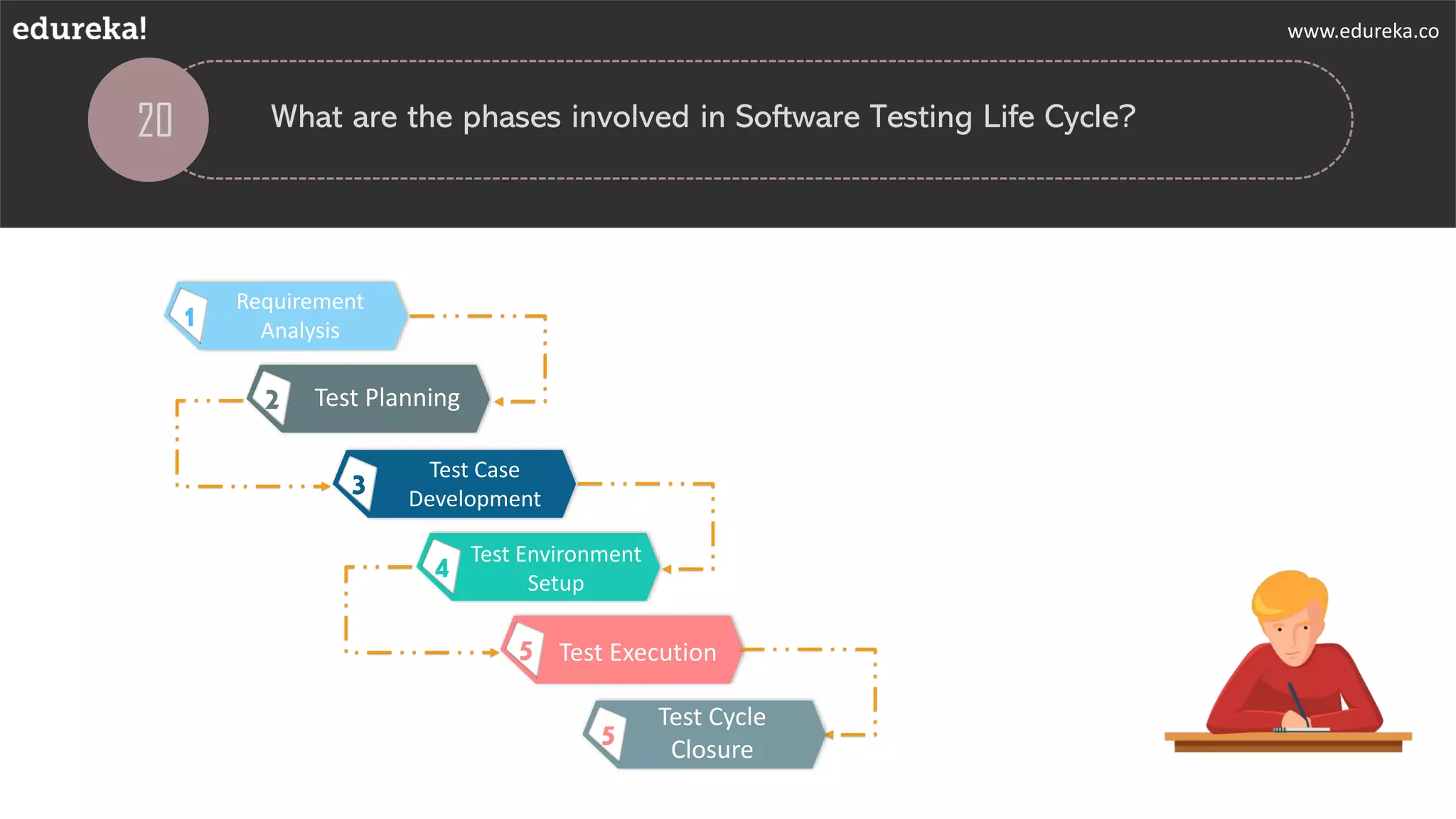 edureka!

www.edureka.co

20

What are the phases involved in Software Testing Life Cycle?

1 Requirement Analysis

2 Test Planning

3 Test Case Development

4 Test Environment Setup

5 Test Execution

5 Test Cycle Closure